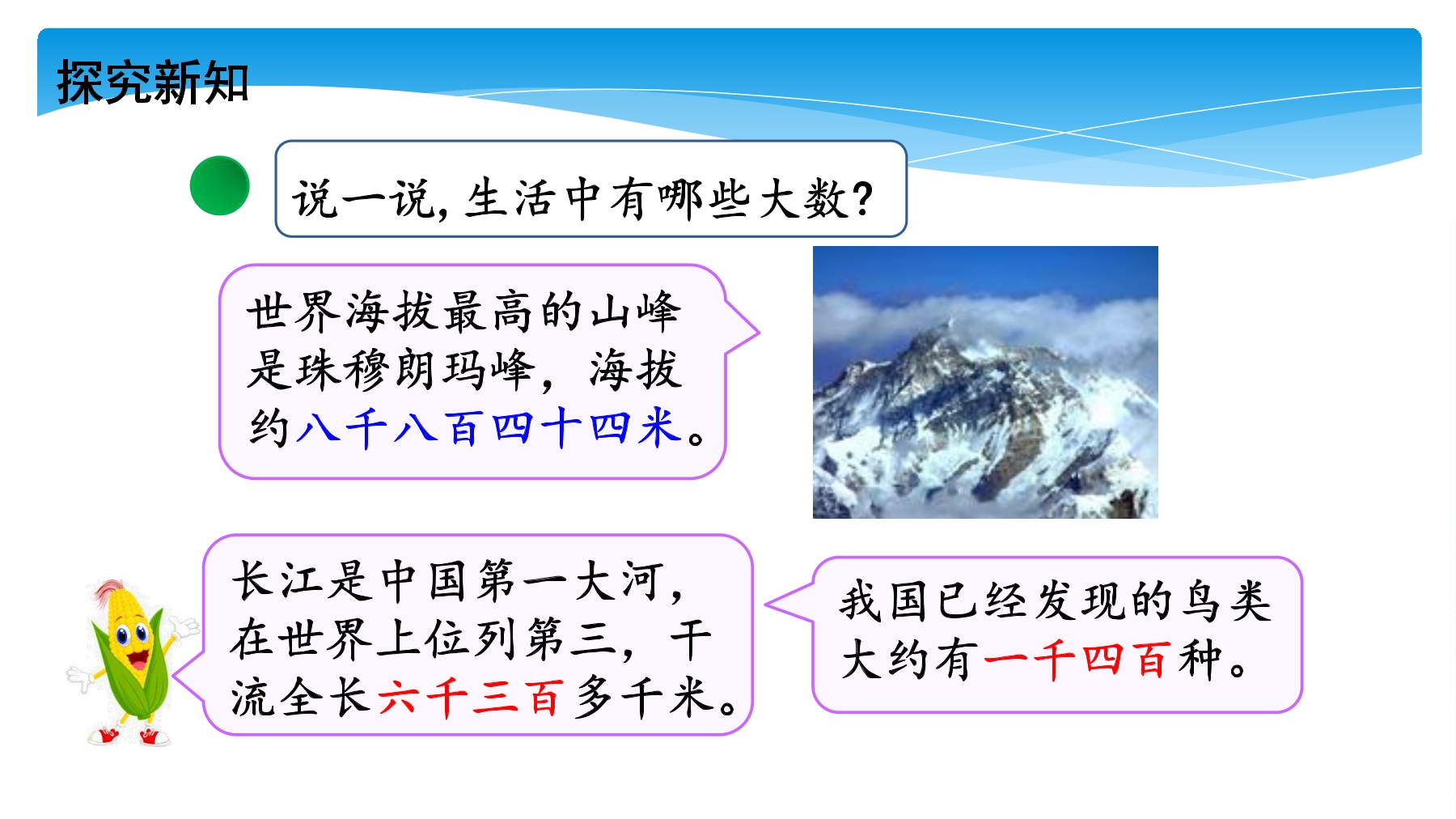 探究新知

说一说，生活中有哪些大数？

世界海拔最高的山峰是珠穆朗玛峰，海拔约八千八百四十四米。

长江是中国第一大河，在世界上位列第三，干流全长六千三百多千米。

我国已经发现的鸟类大约有一千四百种。